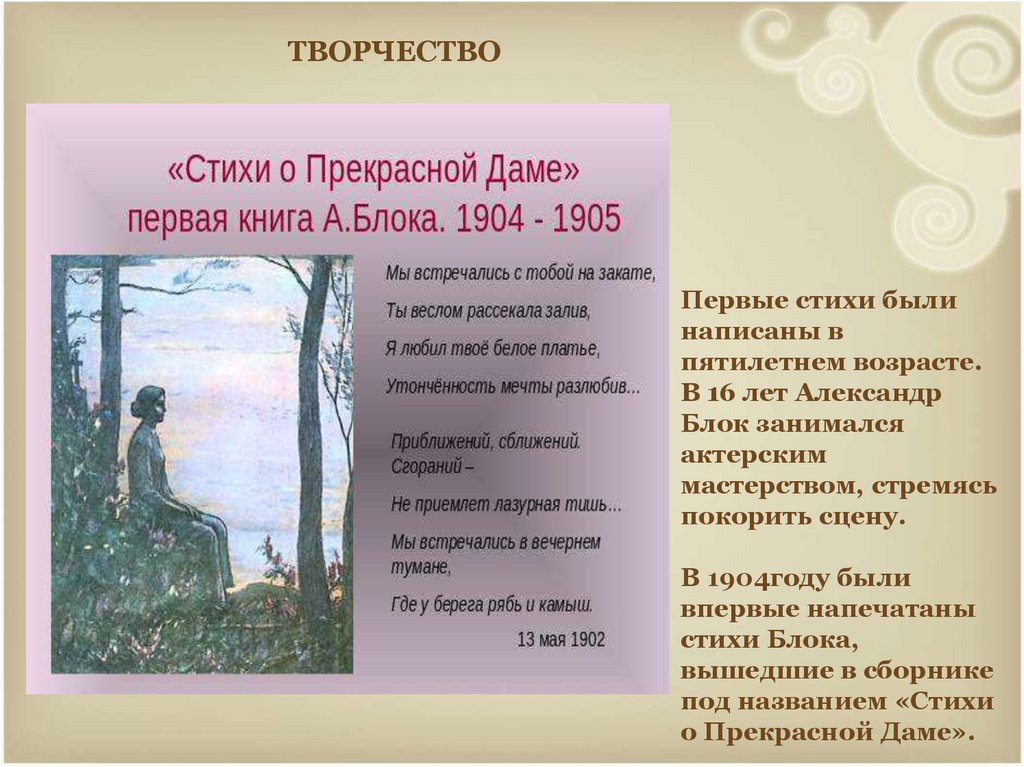 ТВОРЧЕСТВО

«Стихи о Прекрасной Даме»
первая книга А.Блока. 1904 - 1905

Мы встречались с тобой на закате,
Ты веслом рассекала залив,
Я любил твоё белое платье,
Утончённость мечты разлюбив...

Приближений, сближений.
Сгораний –
Не приемлет лазурная тишь...
Мы встречались в вечернем тумане,
Где у берега рябь и камыш.

13 мая 1902

Первые стихи были написаны в пятилетнем возрасте. В 16 лет Александр Блок занимался актерским мастерством, стремясь покорить сцену.

В 1904году были впервые напечатаны стихи Блока, вышедшие в сборнике под названием «Стихи о Прекрасной Даме».